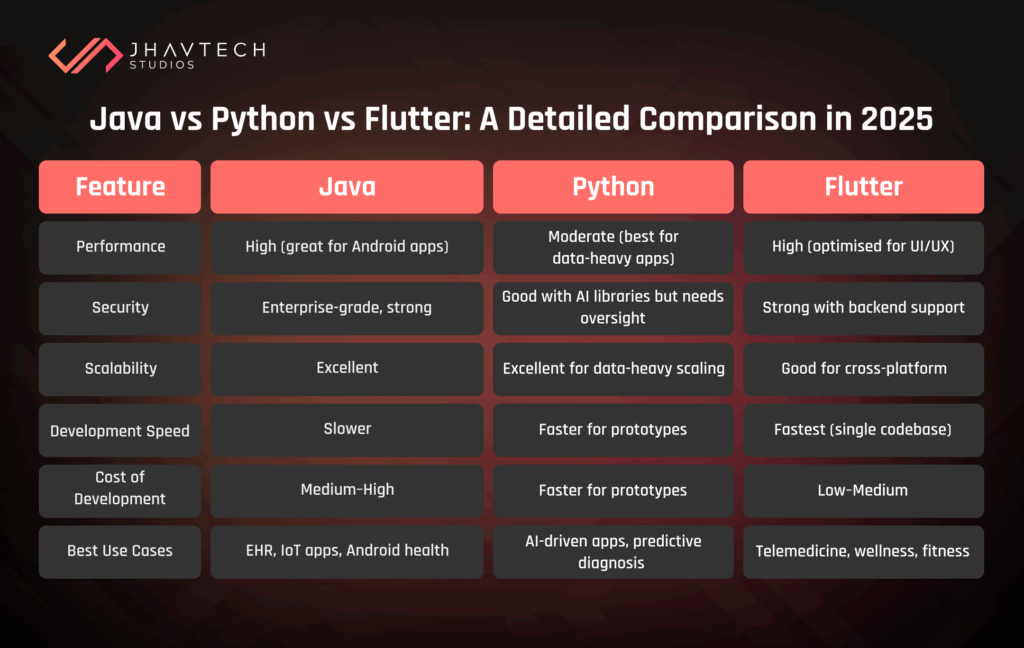 JHAVTECH
STUDIOS

Java vs Python vs Flutter: A Detailed Comparison in 2025

| Feature | Java | Python | Flutter |
|---|---|---|---|
| Performance | High (great for Android apps) | Moderate (best for data-heavy apps) | High (optimised for UI/UX) |
| Security | Enterprise-grade, strong | Good with AI libraries but needs oversight | Strong with backend support |
| Scalability | Excellent | Excellent for data-heavy scaling | Good for cross-platform |
| Development Speed | Slower | Faster for prototypes | Fastest (single codebase) |
| Cost of Development | Medium-High | Faster for prototypes | Low-Medium |
| Best Use Cases | EHR, IoT apps, Android health | AI-driven apps, predictive diagnosis | Telemedicine, wellness, fitness |